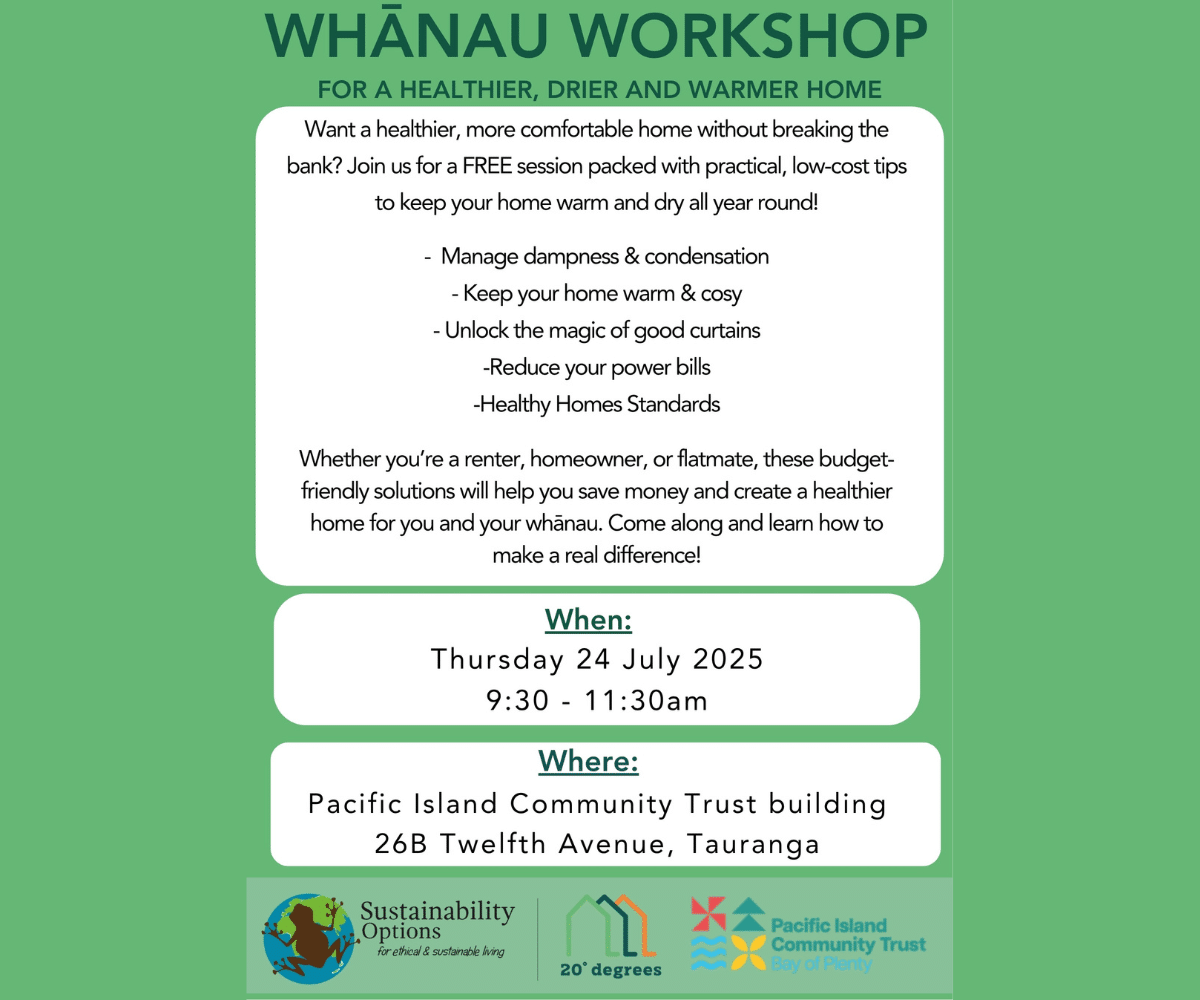 WHĀNAU WORKSHOP

FOR A HEALTHIER, DRIER AND WARMER HOME

Want a healthier, more comfortable home without breaking the bank? Join us for a FREE session packed with practical, low-cost tips to keep your home warm and dry all year round!

- Manage dampness & condensation
- Keep your home warm & cosy
- Unlock the magic of good curtains
-Reduce your power bills
-Healthy Homes Standards

Whether you're a renter, homeowner, or flatmate, these budget-friendly solutions will help you save money and create a healthier home for you and your whānau. Come along and learn how to make a real difference!

When:
Thursday 24 July 2025
9:30 - 11:30am

Where:
Pacific Island Community Trust building
26B Twelfth Avenue, Tauranga

Sustainability Options
for ethical & sustainable living

20° degrees

Pacific Island Community Trust
Bay of Plenty